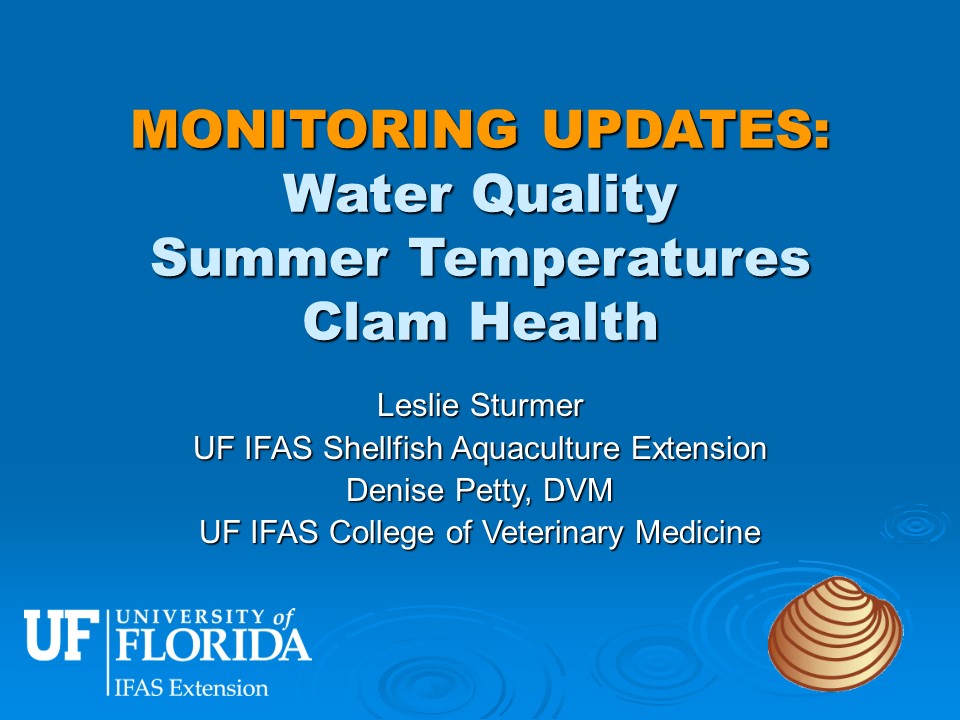 MONITORING UPDATES:
Water Quality
Summer Temperatures
Clam Health

Leslie Sturmer
UF IFAS Shellfish Aquaculture Extension
Denise Petty, DVM
UF IFAS College of Veterinary Medicine

UF UNIVERSITY of FLORIDA
IFAS Extension